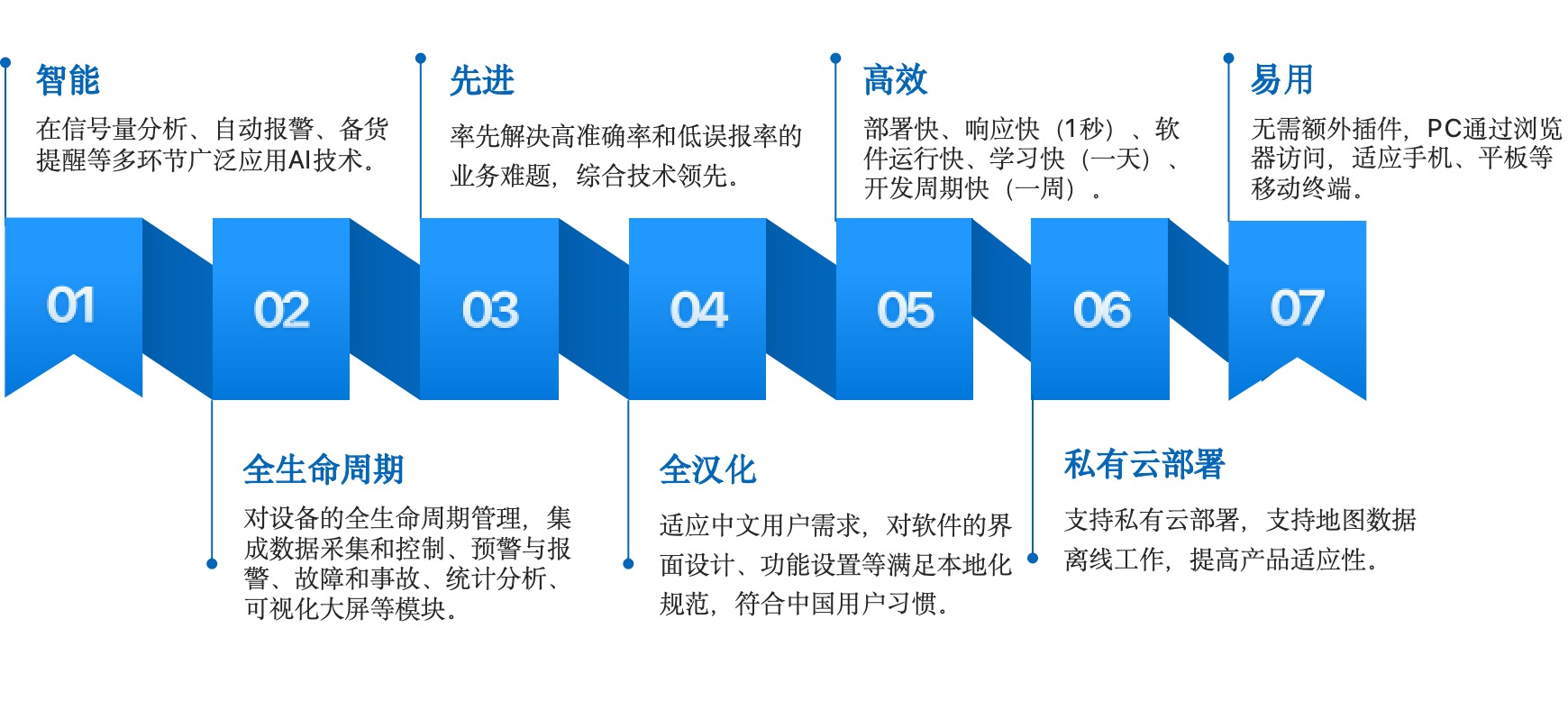 智能

在信号量分析、自动报警、备货提醒等多环节广泛应用AI技术。

先进

率先解决高准确率和低误报率的业务难题，综合技术领先。

高效

部署快、响应快（1秒）、软件运行快、学习快（一天）、开发周期快（一周）。

易用

无需额外插件，PC通过浏览器访问，适应手机、平板等移动终端。

01

02

03

04

05

06

07

全生命周期

对设备的全生命周期管理，集成数据采集和控制、预警与报警、故障和事故、统计分析、可视化大屏等模块。

全汉化

适应中文用户需求，对软件的界面设计、功能设置等满足本地化规范，符合中国用户习惯。

私有云部署

支持私有云部署，支持地图数据离线工作，提高产品适应性。